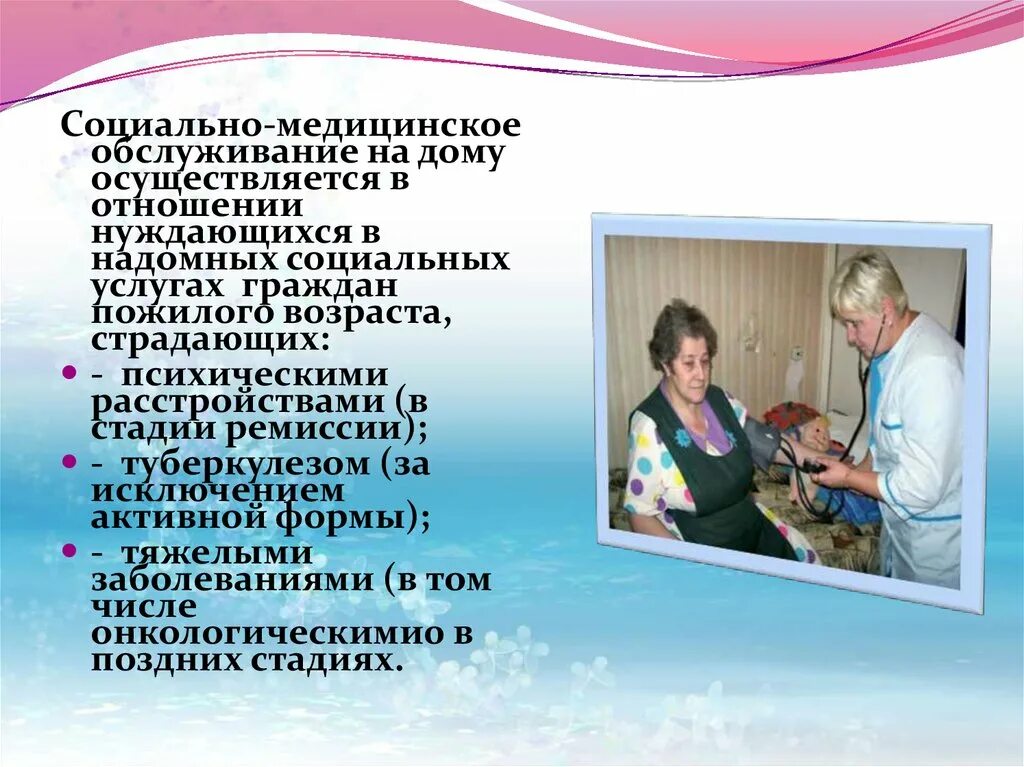 Социально-медицинское обслуживание на дому осуществляется в отношении нуждающихся в надомных социальных услугах граждан пожилого возраста, страдающих:

- психическими расстройствами (в стадии ремиссии);
- туберкулезом (за исключением активной формы);
- тяжелыми заболеваниями (в том числе онкологическимио в поздних стадиях.